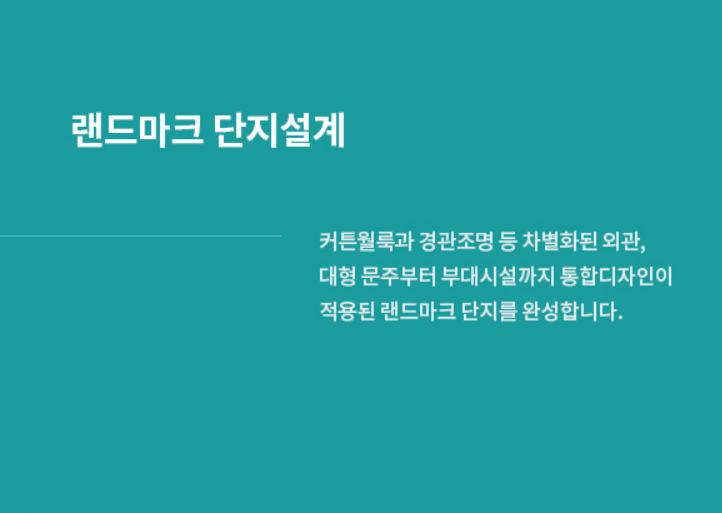 랜드마크 단지설계

커튼월룩과 경관조명 등 차별화된 외관, 대형 문주부터 부대시설까지 통합디자인이 적용된 랜드마크 단지를 완성합니다.